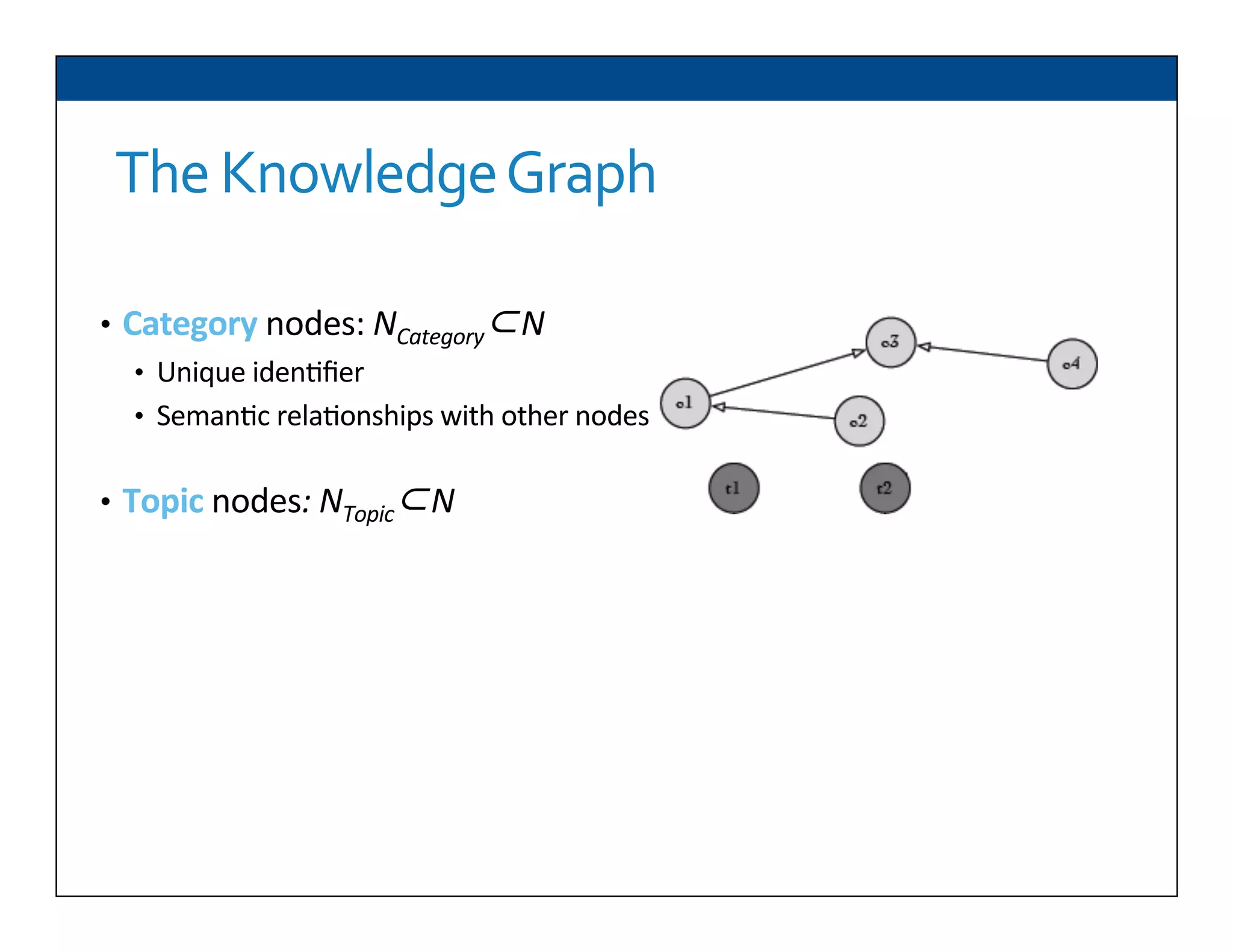 The Knowledge Graph

• Category nodes: $N_{Category} \subset N$
  • Unique identifier
  • Semantic relationships with other nodes

• Topic nodes: $N_{Topic} \subset N$

c3

c4

c1

c2

t1

t2